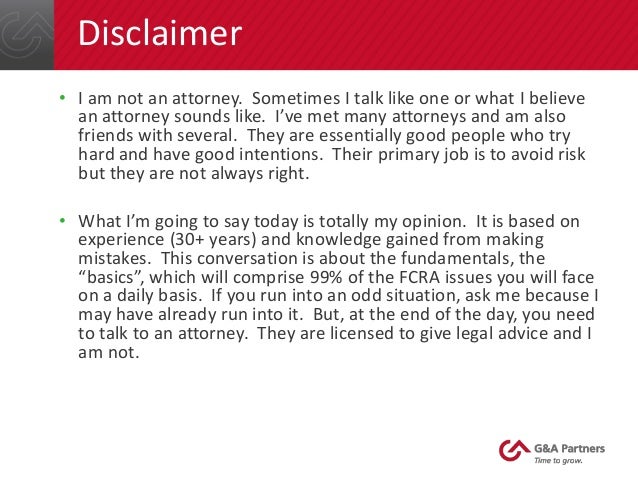 Disclaimer

• I am not an attorney. Sometimes I talk like one or what I believe an attorney sounds like. I've met many attorneys and am also friends with several. They are essentially good people who try hard and have good intentions. Their primary job is to avoid risk but they are not always right.

• What I'm going to say today is totally my opinion. It is based on experience (30+ years) and knowledge gained from making mistakes. This conversation is about the fundamentals, the "basics", which will comprise 99% of the FCRA issues you will face on a daily basis. If you run into an odd situation, ask me because I may have already run into it. But, at the end of the day, you need to talk to an attorney. They are licensed to give legal advice and I am not.

G&A Partners
Time to grow.